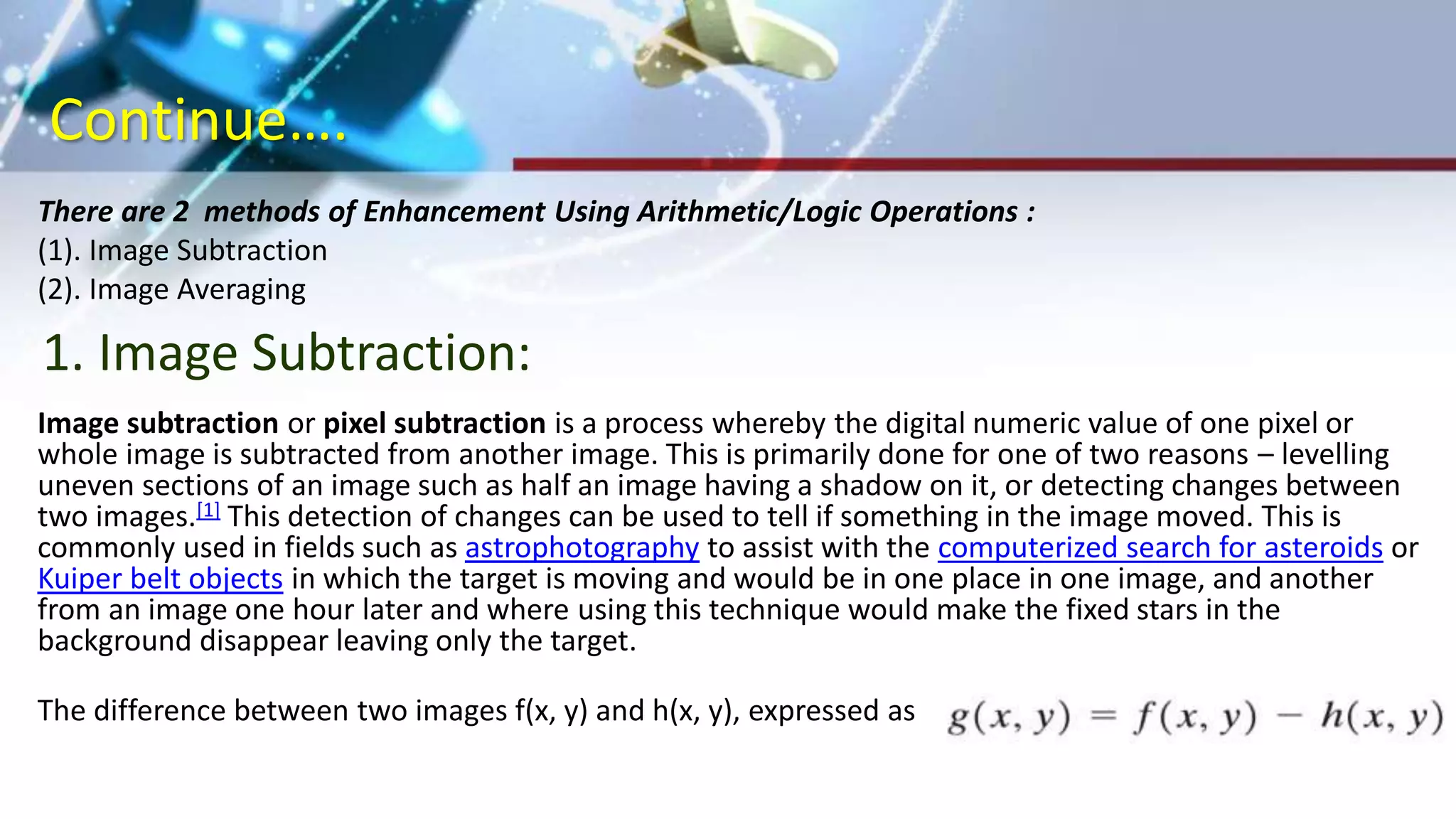 Continue….

There are 2 methods of Enhancement Using Arithmetic/Logic Operations :
(1). Image Subtraction
(2). Image Averaging

1. Image Subtraction:

Image subtraction or pixel subtraction is a process whereby the digital numeric value of one pixel or whole image is subtracted from another image. This is primarily done for one of two reasons – levelling uneven sections of an image such as half an image having a shadow on it, or detecting changes between two images.[1] This detection of changes can be used to tell if something in the image moved. This is commonly used in fields such as astrophotography to assist with the computerized search for asteroids or Kuiper belt objects in which the target is moving and would be in one place in one image, and another from an image one hour later and where using this technique would make the fixed stars in the background disappear leaving only the target.

The difference between two images f(x, y) and h(x, y), expressed as $g(x, y) = f(x, y) - h(x, y)$